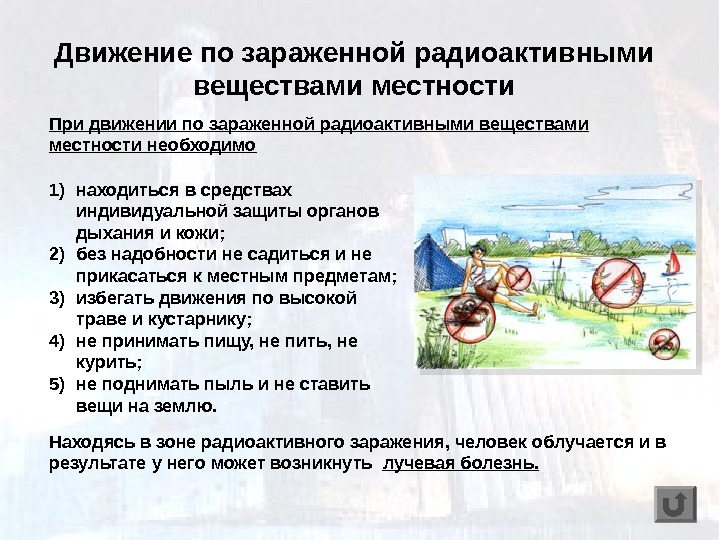 Движение по зараженной радиоактивными веществами местности

При движении по зараженной радиоактивными веществами местности необходимо

1) находиться в средствах индивидуальной защиты органов дыхания и кожи;
2) без надобности не садиться и не прикасаться к местным предметам;
3) избегать движения по высокой траве и кустарнику;
4) не принимать пищу, не пить, не курить;
5) не поднимать пыль и не ставить вещи на землю.

Находясь в зоне радиоактивного заражения, человек облучается и в результате у него может возникнуть лучевая болезнь.